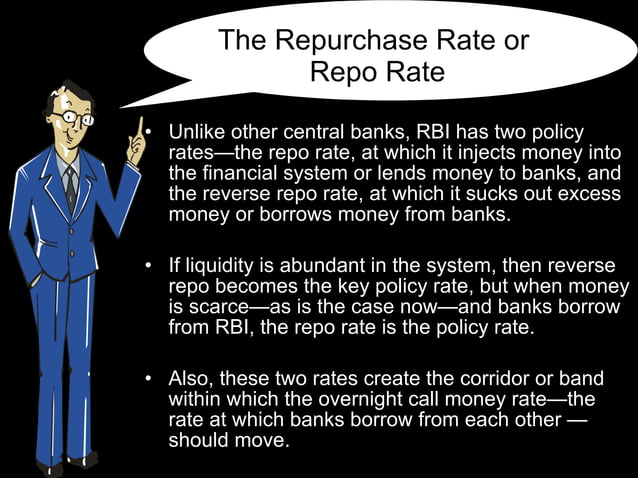 The Repurchase Rate or Repo Rate

• Unlike other central banks, RBI has two policy rates—the repo rate, at which it injects money into the financial system or lends money to banks, and the reverse repo rate, at which it sucks out excess money or borrows money from banks.

• If liquidity is abundant in the system, then reverse repo becomes the key policy rate, but when money is scarce—as is the case now—and banks borrow from RBI, the repo rate is the policy rate.

• Also, these two rates create the corridor or band within which the overnight call money rate—the rate at which banks borrow from each other — should move.